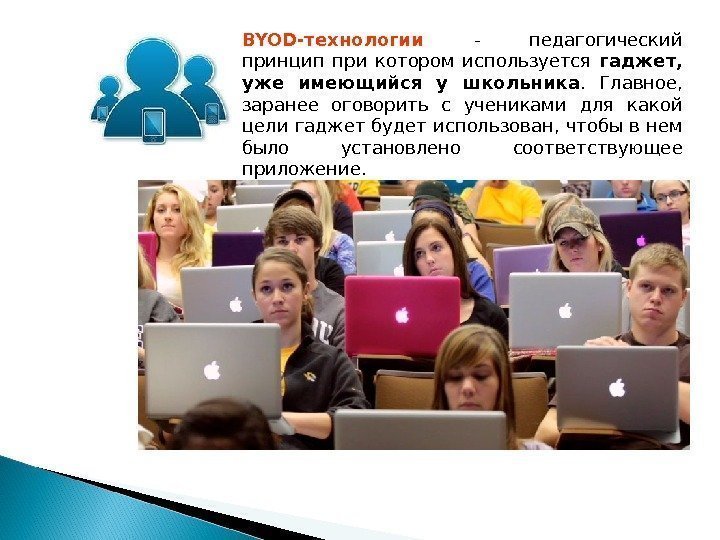 BYOD-технологии - педагогический принцип при котором используется гаджет, уже имеющийся у школьника. Главное, заранее оговорить с учениками для какой цели гаджет будет использован, чтобы в нем было установлено соответствующее приложение.